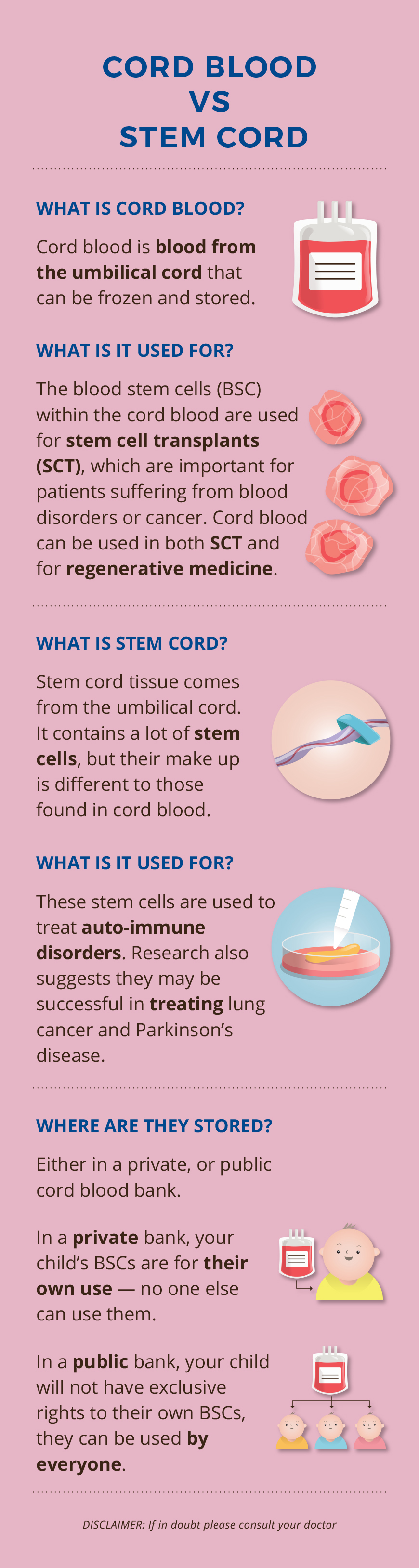 CORD BLOOD VS STEM CORD

WHAT IS CORD BLOOD?

Cord blood is blood from the umbilical cord that can be frozen and stored.

WHAT IS IT USED FOR?

The blood stem cells (BSC) within the cord blood are used for stem cell transplants (SCT), which are important for patients suffering from blood disorders or cancer. Cord blood can be used in both SCT and for regenerative medicine.

WHAT IS STEM CORD?

Stem cord tissue comes from the umbilical cord. It contains a lot of stem cells, but their make up is different to those found in cord blood.

WHAT IS IT USED FOR?

These stem cells are used to treat auto-immune disorders. Research also suggests they may be successful in treating lung cancer and Parkinson's disease.

WHERE ARE THEY STORED?

Either in a private, or public cord blood bank.

In a private bank, your child's BSCs are for their own use — no one else can use them.

In a public bank, your child will not have exclusive rights to their own BSCs, they can be used by everyone.

DISCLAIMER: If in doubt please consult your doctor